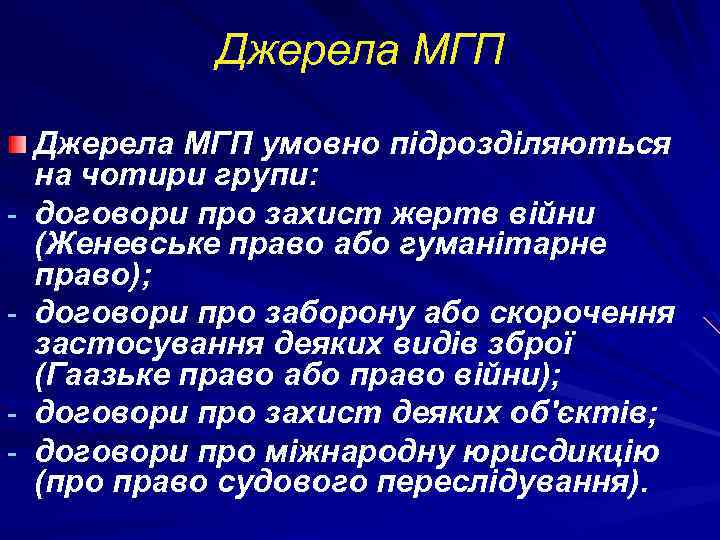 Джерела МГП

Джерела МГП умовно підрозділяються на чотири групи:

- договори про захист жертв війни (Женевське право або гуманітарне право);
- договори про заборону або скорочення застосування деяких видів зброї (Гаазьке право або право війни);
- договори про захист деяких об'єктів;
- договори про міжнародну юрисдикцію (про право судового переслідування).